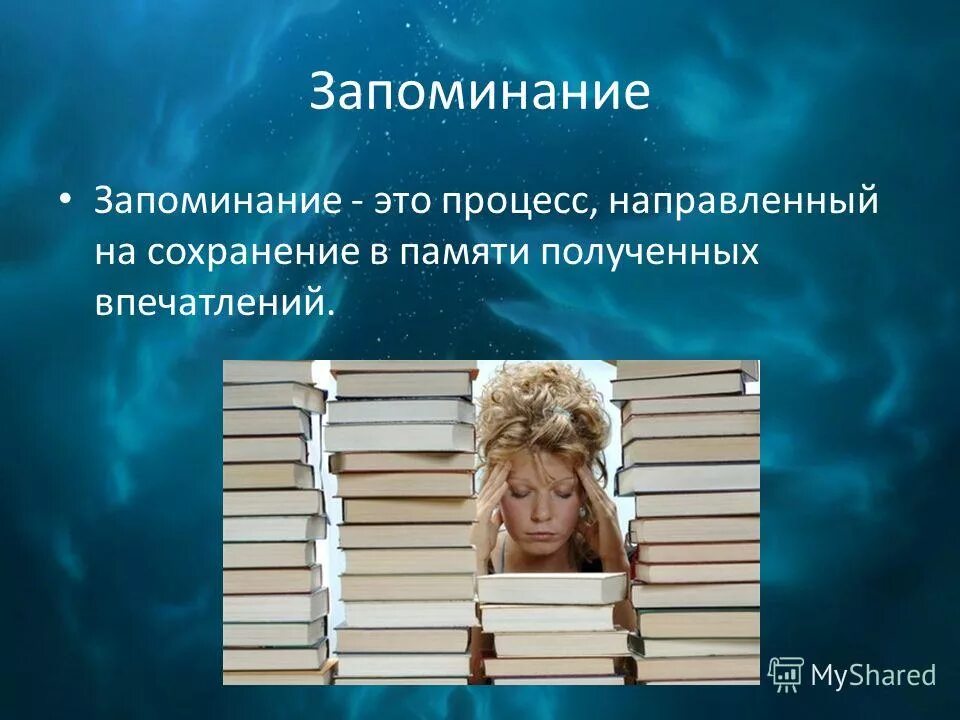 Запоминание

• Запоминание - это процесс, направленный на сохранение в памяти полученных впечатлений.

MyShared